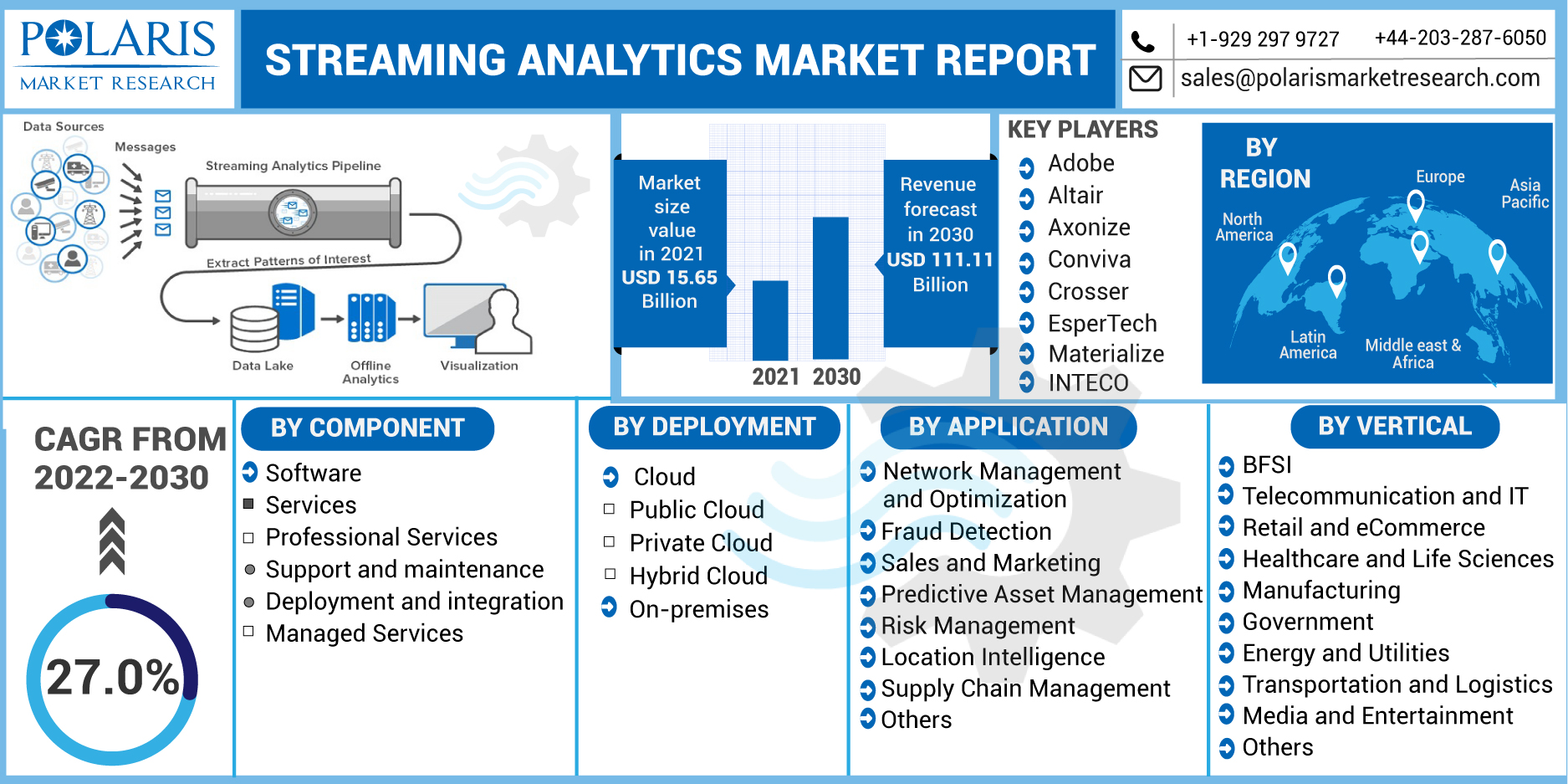 POLARIS
MARKET RESEARCH

STREAMING ANALYTICS MARKET REPORT

+1-929 297 9727 +44-203-287-6050
sales@polarismarketresearch.com

Data Sources
Messages
Streaming Analytics Pipeline
Extract Patterns of Interest
Data Lake
Offline Analytics
Visualization

Market size value in 2021 USD 15.65 Billion

Revenue forecast in 2030 USD 111.11 Billion

2021 2030

KEY PLAYERS
Adobe
Altair
Axonize
Conviva
Crosser
EsperTech
Materialize
INTECO

BY REGION
North America
Europe
Asia Pacific
Latin America
Middle east & Africa

CAGR FROM 2022-2030
27.0%

BY COMPONENT
Software
Services
Professional Services
Support and maintenance
Deployment and integration
Managed Services

BY DEPLOYMENT
Cloud
Public Cloud
Private Cloud
Hybrid Cloud
On-premises

BY APPLICATION
Network Management and Optimization
Fraud Detection
Sales and Marketing
Predictive Asset Management
Risk Management
Location Intelligence
Supply Chain Management
Others

BY VERTICAL
BFSI
Telecommunication and IT
Retail and eCommerce
Healthcare and Life Sciences
Manufacturing
Government
Energy and Utilities
Transportation and Logistics
Media and Entertainment
Others